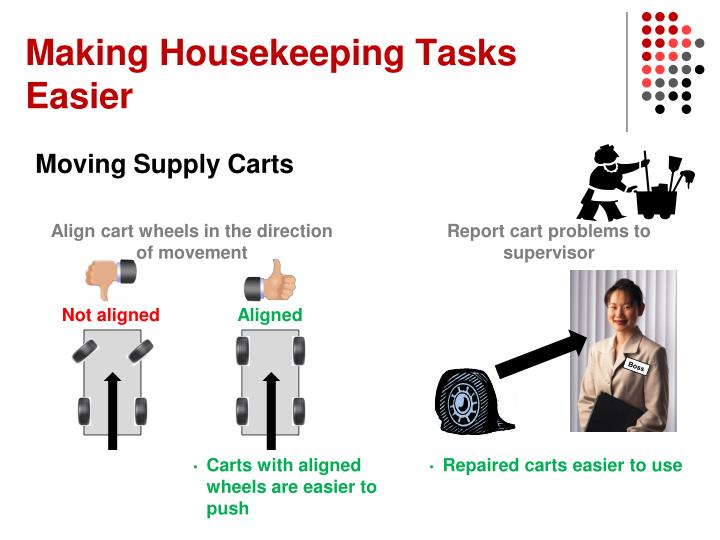 Making Housekeeping Tasks Easier

Moving Supply Carts

Align cart wheels in the direction of movement

Not aligned

Aligned

• Carts with aligned wheels are easier to push

Report cart problems to supervisor

Boss

• Repaired carts easier to use